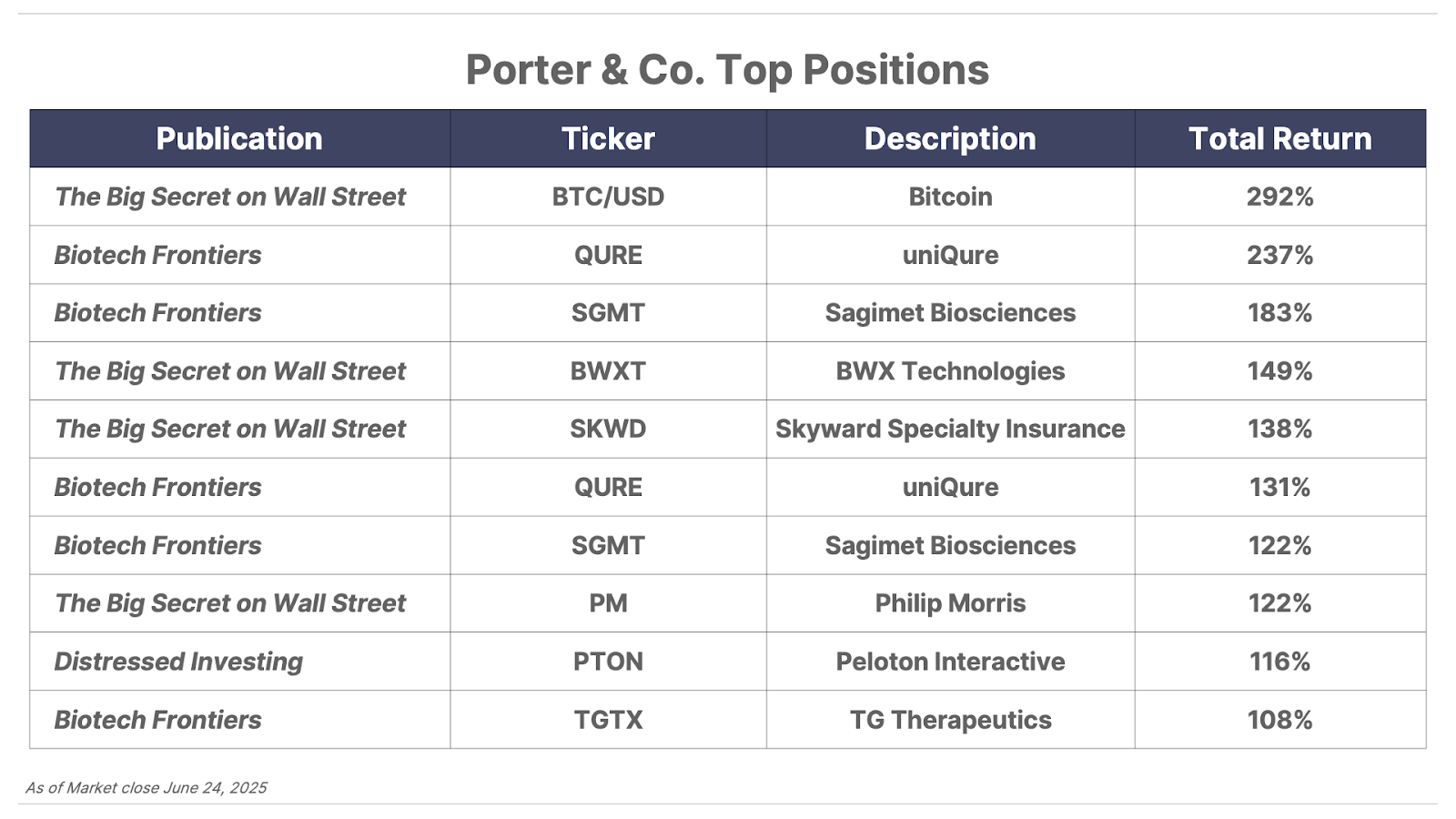 Porter & Co. Top Positions

| Publication | Ticker | Description | Total Return |
|---|---|---|---|
| The Big Secret on Wall Street | BTC/USD | Bitcoin | 292% |
| Biotech Frontiers | QURE | uniQure | 237% |
| Biotech Frontiers | SGMT | Sagimet Biosciences | 183% |
| The Big Secret on Wall Street | BWXT | BWX Technologies | 149% |
| The Big Secret on Wall Street | SKWD | Skyward Specialty Insurance | 138% |
| Biotech Frontiers | QURE | uniQure | 131% |
| Biotech Frontiers | SGMT | Sagimet Biosciences | 122% |
| The Big Secret on Wall Street | PM | Philip Morris | 122% |
| Distressed Investing | PTON | Peloton Interactive | 116% |
| Biotech Frontiers | TGTX | TG Therapeutics | 108% |

As of Market close June 24, 2025